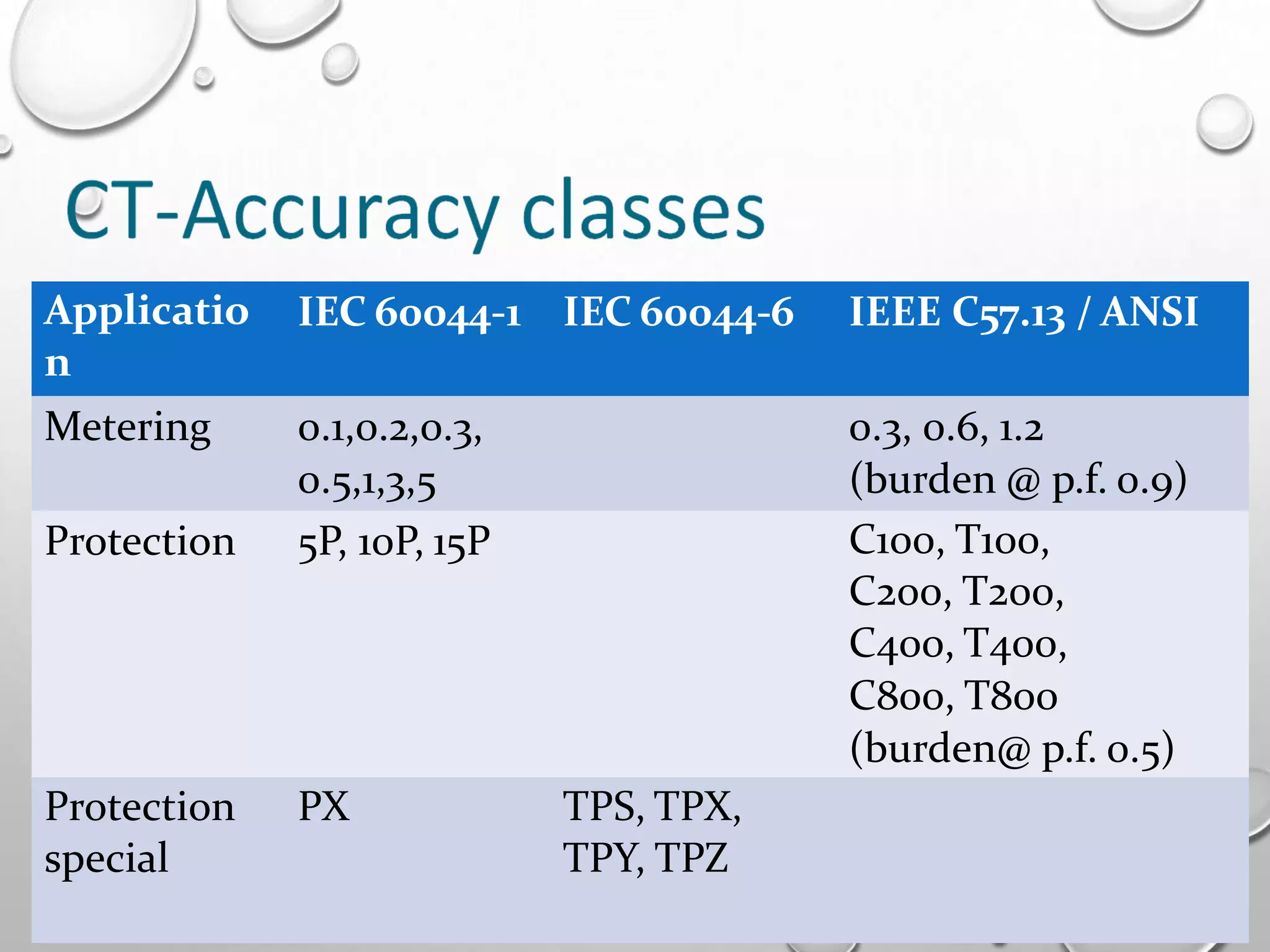 CT-Accuracy classes

| Application | IEC 60044-1 | IEC 60044-6 | IEEE C57.13 / ANSI |
|---|---|---|---|
| Metering | 0.1,0.2,0.3, 0.5,1,3,5 | | 0.3, 0.6, 1.2 (burden @ p.f. 0.9) |
| Protection | 5P, 10P, 15P | | C100, T100, C200, T200, C400, T400, C800, T800 (burden@ p.f. 0.5) |
| Protection special | PX | TPS, TPX, TPY, TPZ | |